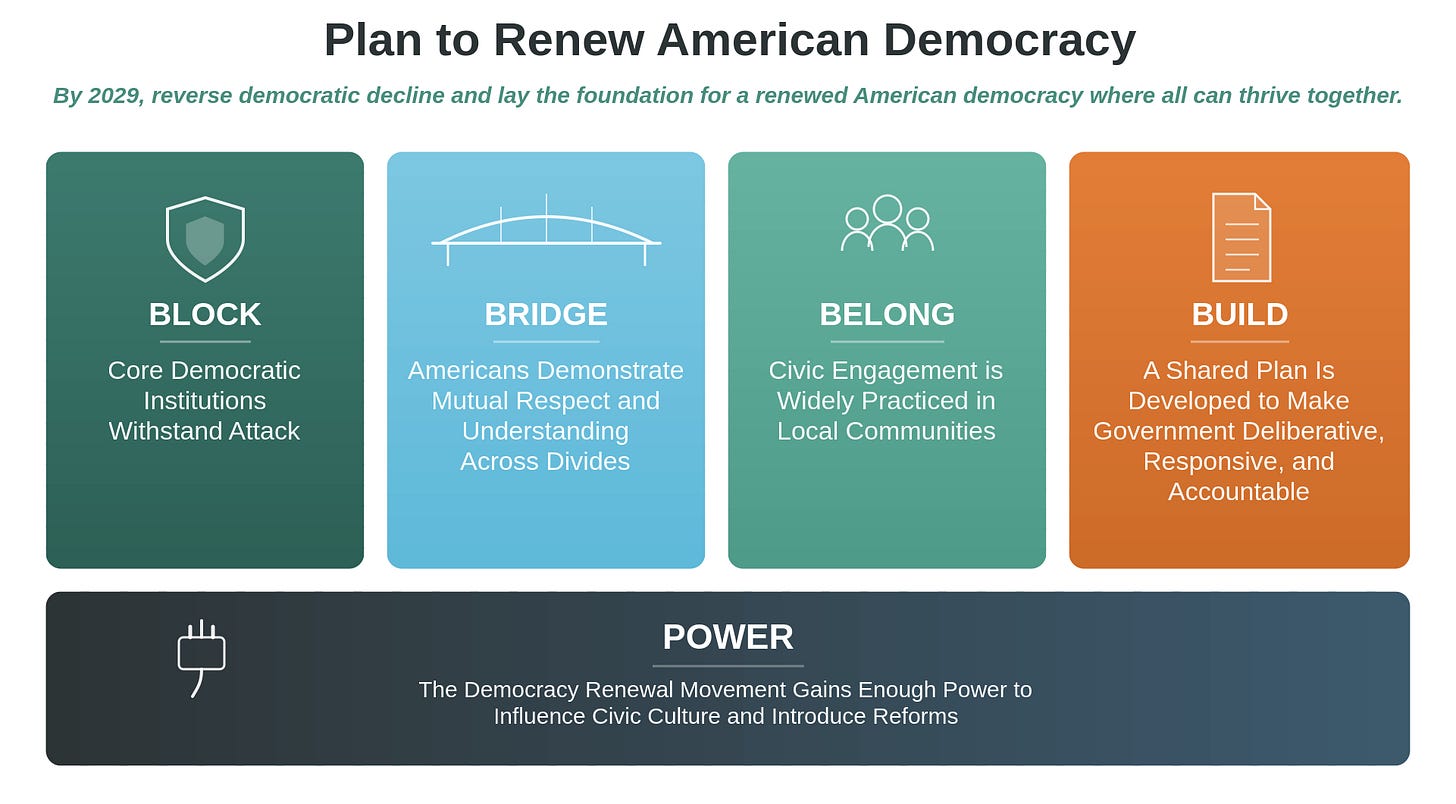 Plan to Renew American Democracy

By 2029, reverse democratic decline and lay the foundation for a renewed American democracy where all can thrive together.

BLOCK

Core Democratic Institutions Withstand Attack

BRIDGE

Americans Demonstrate Mutual Respect and Understanding Across Divides

BELONG

Civic Engagement is Widely Practiced in Local Communities

BUILD

A Shared Plan Is Developed to Make Government Deliberative, Responsive, and Accountable

POWER

The Democracy Renewal Movement Gains Enough Power to Influence Civic Culture and Introduce Reforms